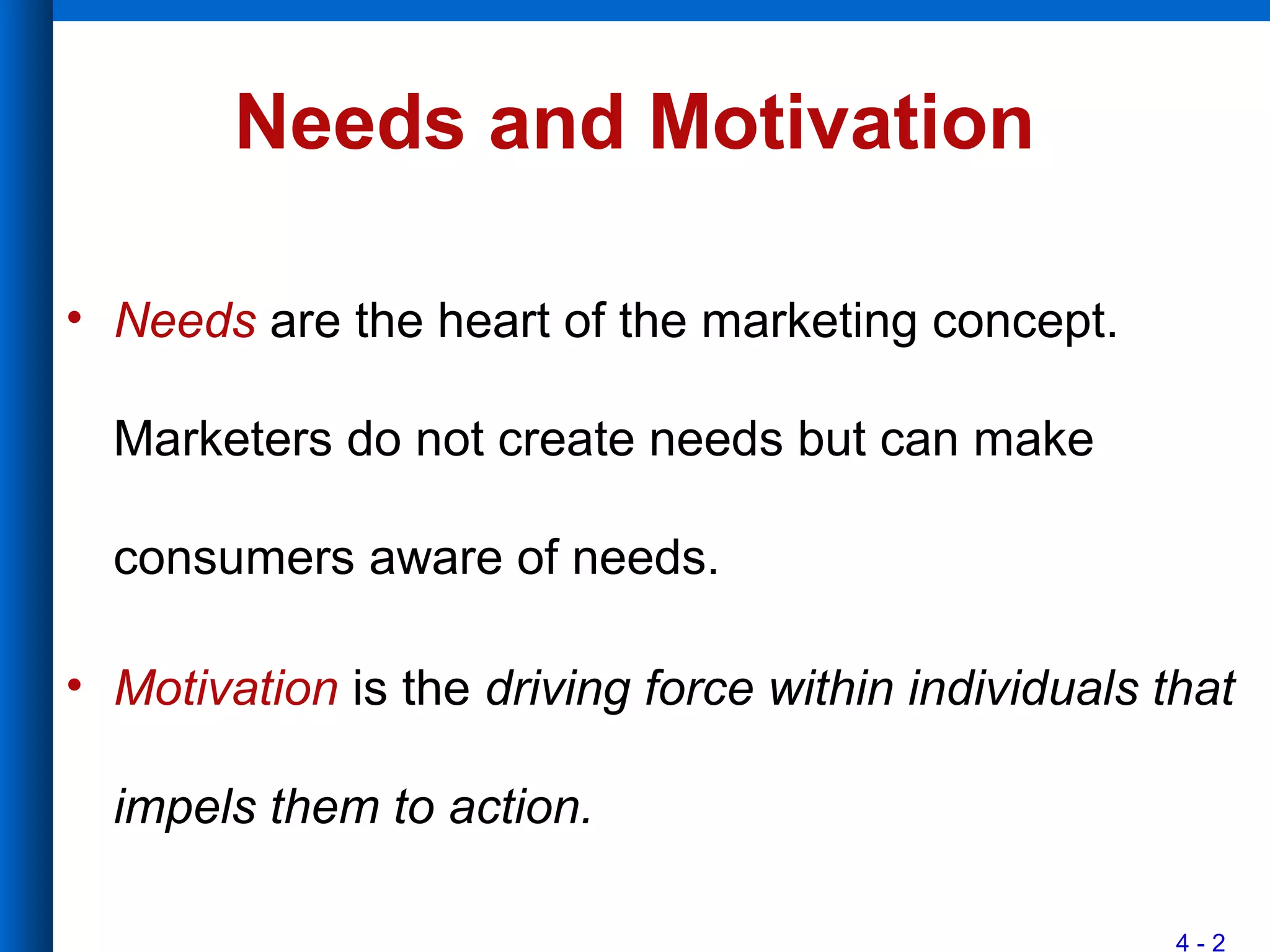 Needs and Motivation

• Needs are the heart of the marketing concept. Marketers do not create needs but can make consumers aware of needs.

• Motivation is the driving force within individuals that impels them to action.

4 - 2